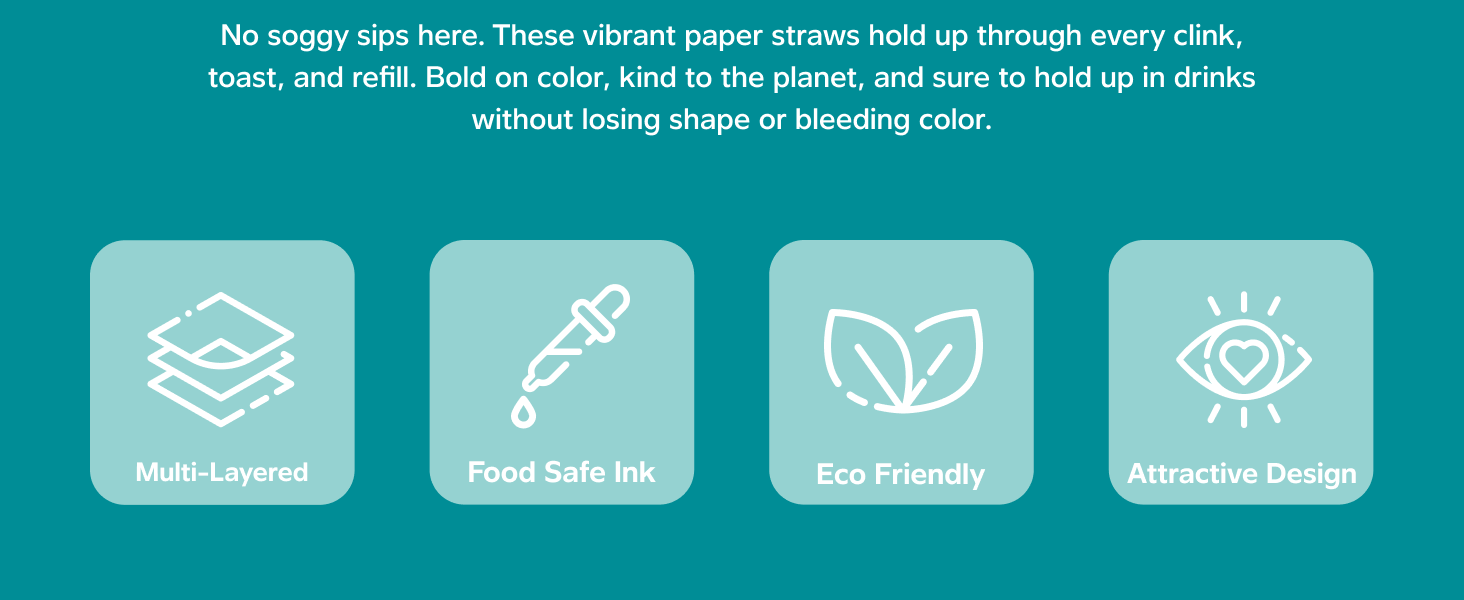 No soggy sips here. These vibrant paper straws hold up through every clink, toast, and refill. Bold on color, kind to the planet, and sure to hold up in drinks without losing shape or bleeding color.

Multi-Layered

Food Safe Ink

Eco Friendly

Attractive Design